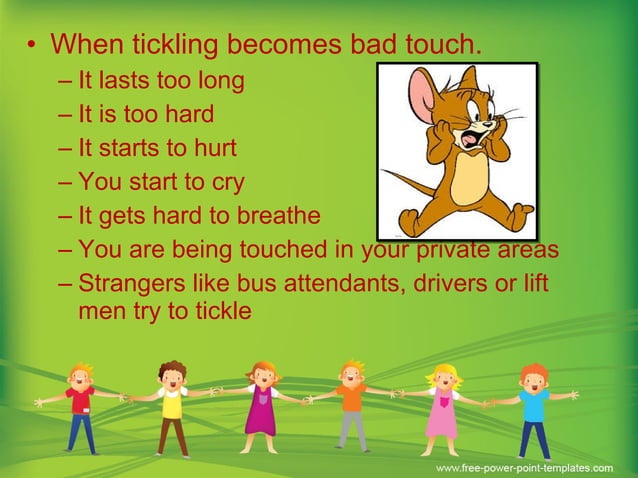 • When tickling becomes bad touch.
– It lasts too long
– It is too hard
– It starts to hurt
– You start to cry
– It gets hard to breathe
– You are being touched in your private areas
– Strangers like bus attendants, drivers or lift men try to tickle

www.free-power-point-templates.com